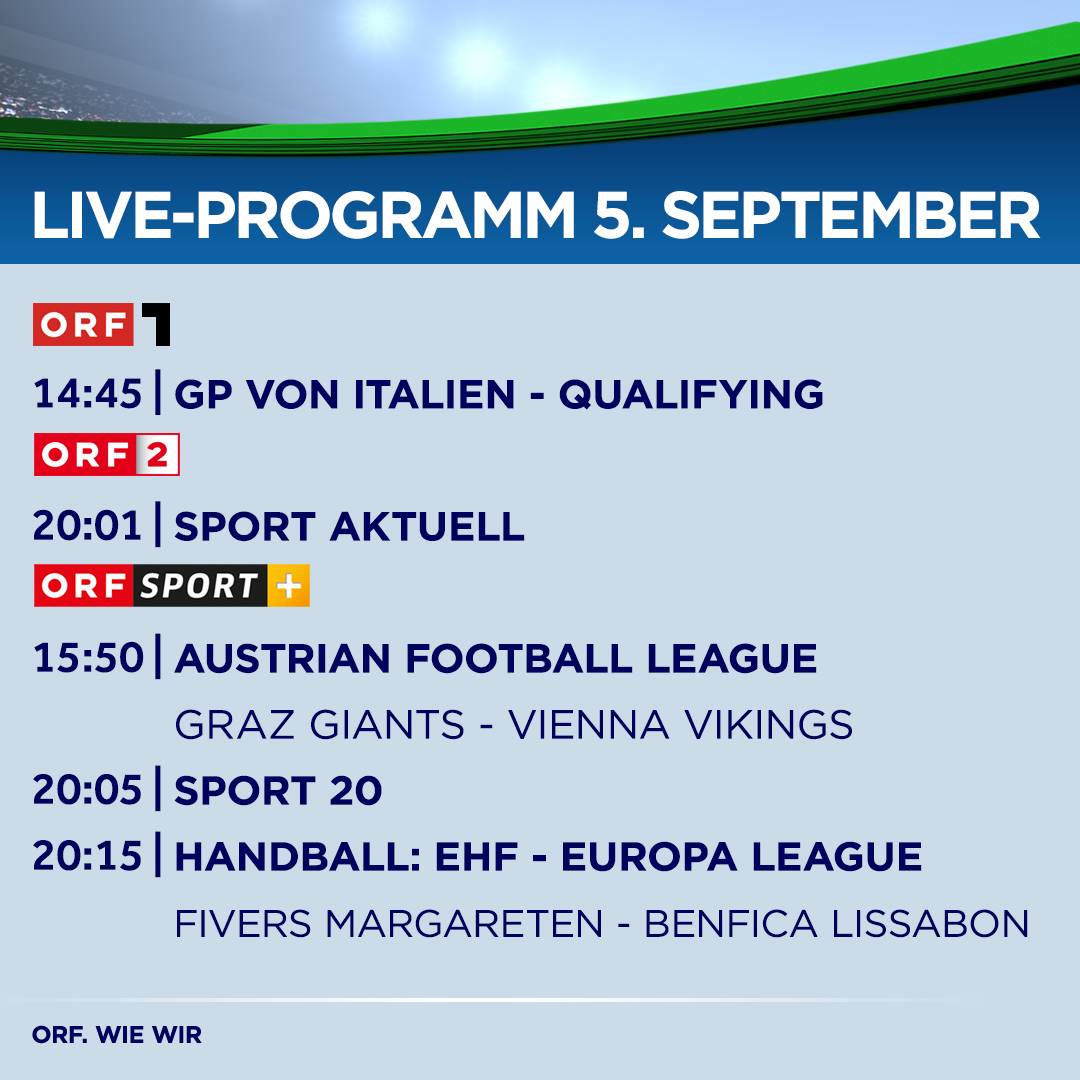 LIVE-PROGRAMM 5. SEPTEMBER

ORF 1

14:45 | GP VON ITALIEN - QUALIFYING

ORF 2

20:01 | SPORT AKTUELL

ORF SPORT +

15:50 | AUSTRIAN FOOTBALL LEAGUE

GRAZ GIANTS - VIENNA VIKINGS

20:05 | SPORT 20

20:15 | HANDBALL: EHF - EUROPA LEAGUE

FIVERS MARGARETEN - BENFICA LISSABON

ORF. WIE WIR